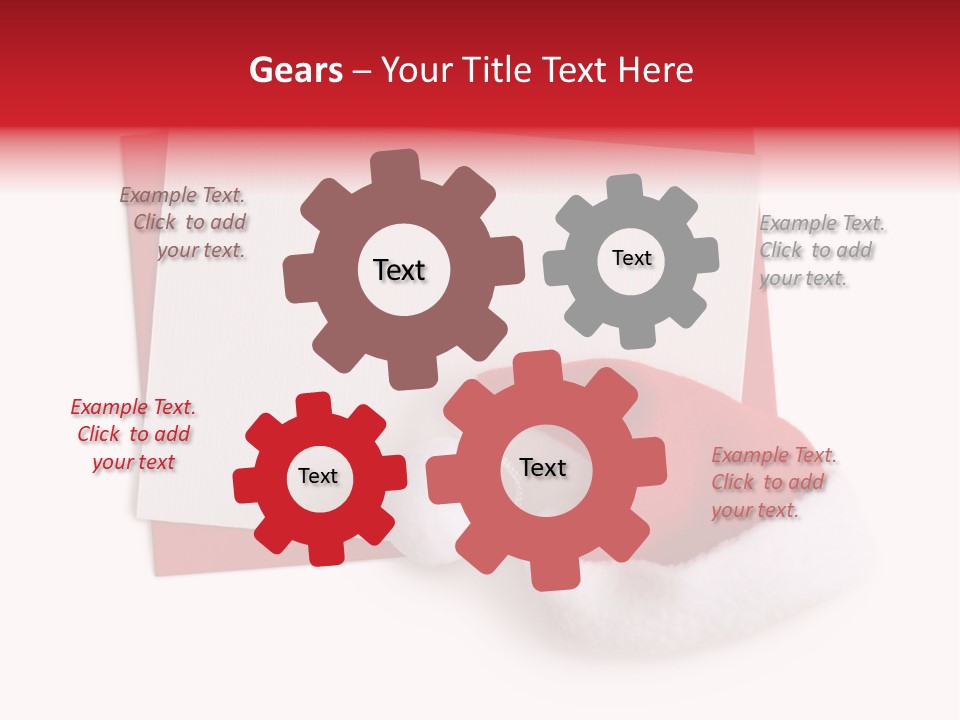 Gears – Your Title Text Here

Example Text. Click to add your text.

Text

Text

Example Text. Click to add your text.

Example Text. Click to add your text

Text

Text

Example Text. Click to add your text.